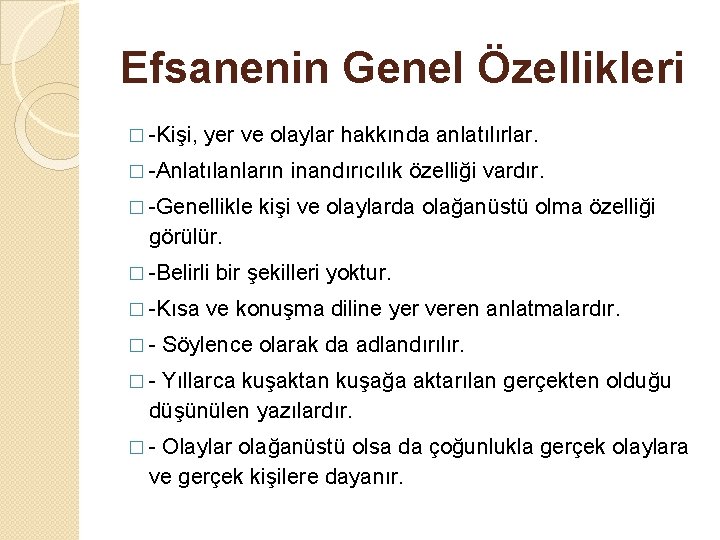 Efsanenin Genel Özellikleri

□ -Kişi, yer ve olaylar hakkında anlatılırlar.

□ -Anlatılanların inandırıcılık özelliği vardır.

□ -Genellikle kişi ve olaylarda olağanüstü olma özelliği görülür.

□ -Belirli bir şekilleri yoktur.

□ -Kısa ve konuşma diline yer veren anlatmalardır.

□ - Söylence olarak da adlandırılır.

□ - Yıllarca kuşaktan kuşağa aktarılan gerçekten olduğu düşünülen yazılardır.

□ - Olaylar olağanüstü olsa da çoğunlukla gerçek olaylara ve gerçek kişilere dayanır.